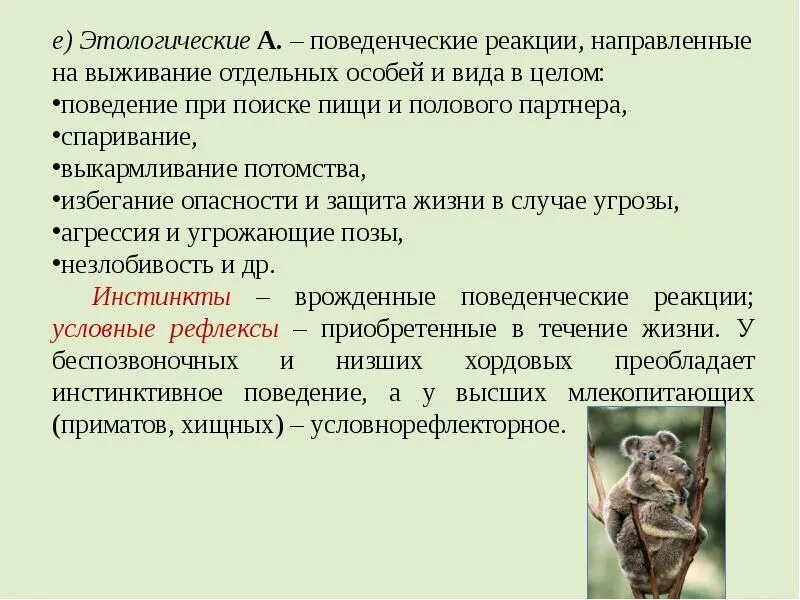 е) Этологические А. – поведенческие реакции, направленные на выживание отдельных особей и вида в целом:
•поведение при поиске пищи и полового партнера,
•спаривание,
•выкармливание потомства,
•избегание опасности и защита жизни в случае угрозы,
•агрессия и угрожающие позы,
•незлобивость и др.

Инстинкты – врожденные поведенческие реакции; условные рефлексы – приобретенные в течение жизни. У беспозвоночных и низших хордовых преобладает инстинктивное поведение, а у высших млекопитающих (приматов, хищных) – условнорефлекторное.